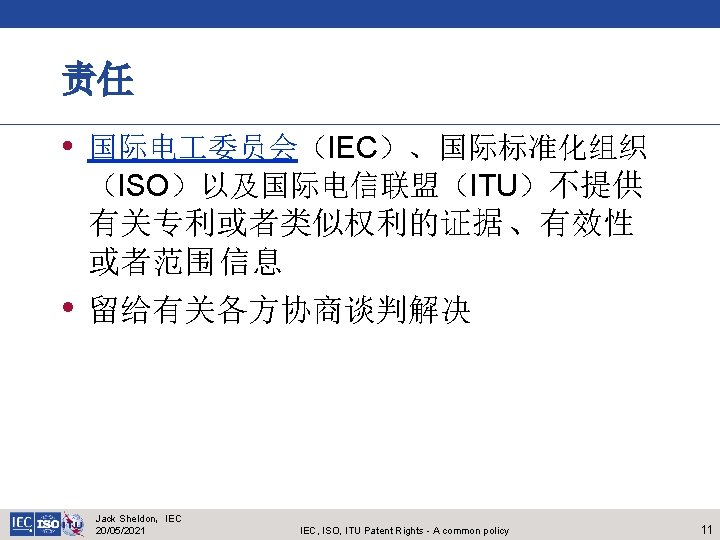 责任

• 国际电工委员会（IEC）、国际标准化组织（ISO）以及国际电信联盟（ITU）不提供有关专利或者类似权利的证据、有效性或者范围信息

• 留给有关各方协商谈判解决

IEC ISO ITU

Jack Sheldon, IEC
20/05/2021

IEC, ISO, ITU Patent Rights - A common policy

11